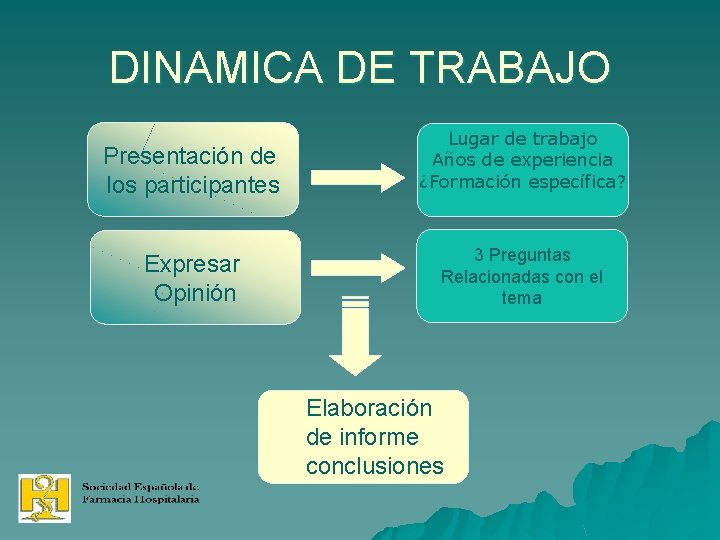 DINAMICA DE TRABAJO

Presentación de los participantes

Lugar de trabajo
Años de experiencia
¿Formación específica?

Expresar Opinión

3 Preguntas Relacionadas con el tema

Elaboración de informe conclusiones

Sociedad Española de Farmacia Hospitalaria